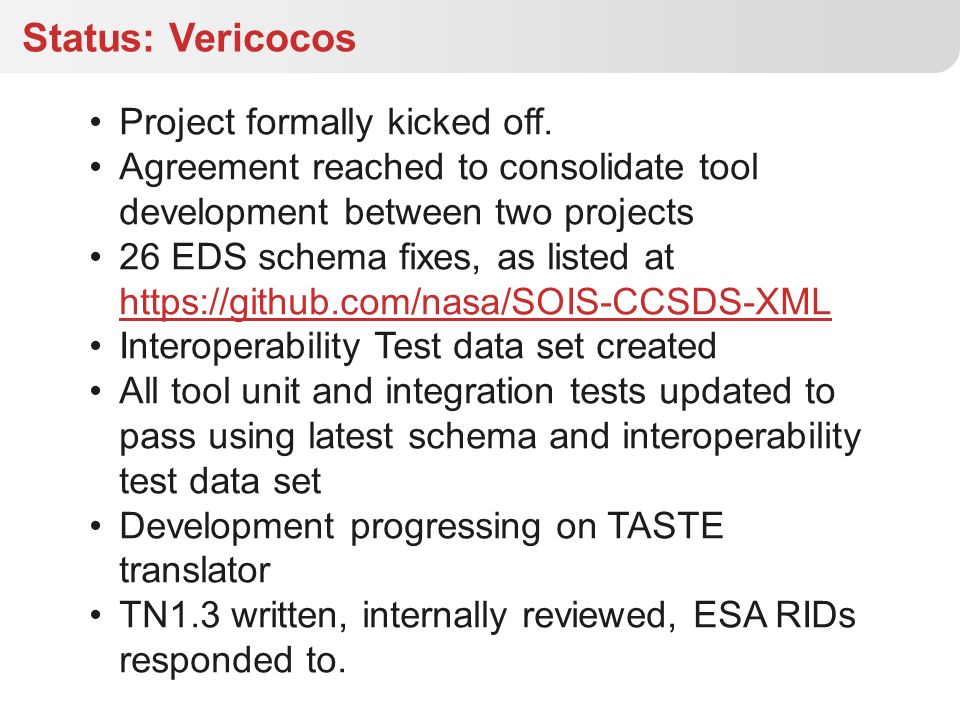 Status: Vericocos

• Project formally kicked off.
• Agreement reached to consolidate tool development between two projects
• 26 EDS schema fixes, as listed at https://github.com/nasa/SOIS-CCSDS-XML
• Interoperability Test data set created
• All tool unit and integration tests updated to pass using latest schema and interoperability test data set
• Development progressing on TASTE translator
• TN1.3 written, internally reviewed, ESA RIDs responded to.